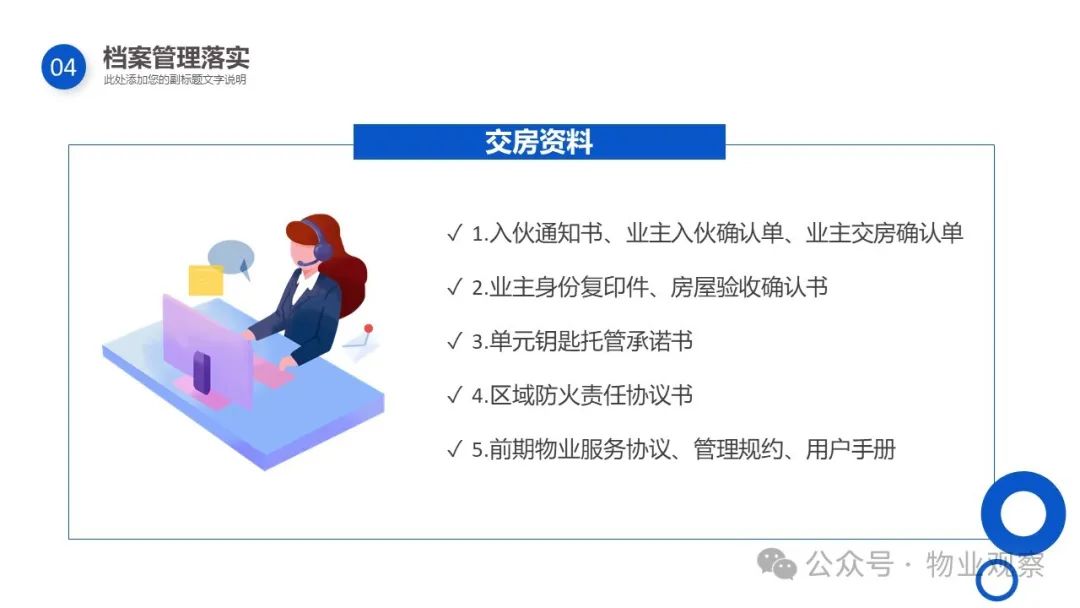 04 档案管理落实
此处添加您的副标题文字说明

交房资料

✓ 1.入伙通知书、业主入伙确认单、业主交房确认单

✓ 2.业主身份复印件、房屋验收确认书

✓ 3.单元钥匙托管承诺书

✓ 4.区域防火责任协议书

✓ 5.前期物业服务协议、管理规约、用户手册

公众号 · 物业观察